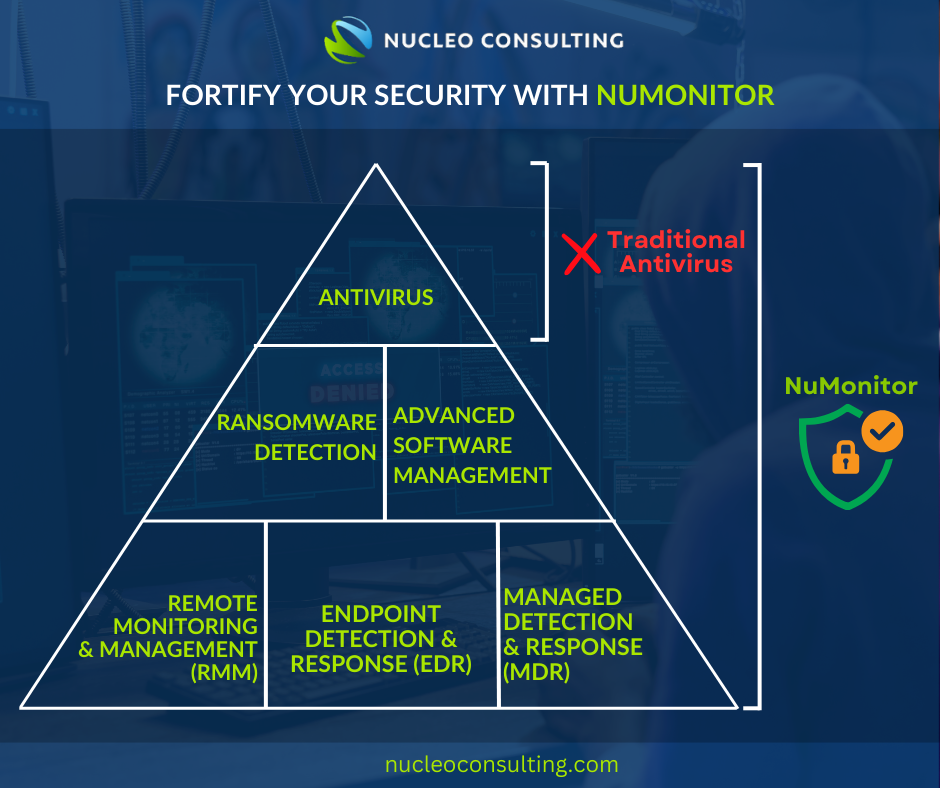 NUCLEO CONSULTING

FORTIFY YOUR SECURITY WITH NUMONITOR

ANTIVIRUS

Traditional Antivirus

RANSOMWARE DETECTION

ADVANCED SOFTWARE MANAGEMENT

NuMonitor

REMOTE MONITORING & MANAGEMENT (RMM)

ENDPOINT DETECTION & RESPONSE (EDR)

MANAGED DETECTION & RESPONSE (MDR)

nucleoconsulting.com